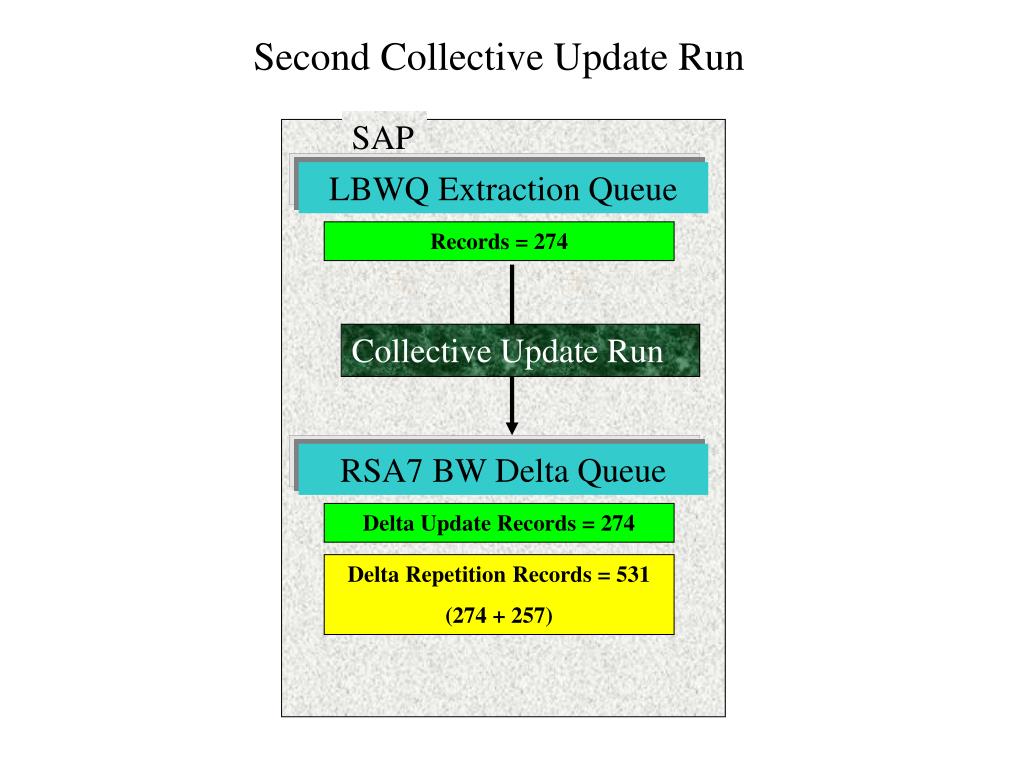 Second Collective Update Run

SAP

LBWQ Extraction Queue

Records = 274

Collective Update Run

RSA7 BW Delta Queue

Delta Update Records = 274

Delta Repetition Records = 531

(274 + 257)